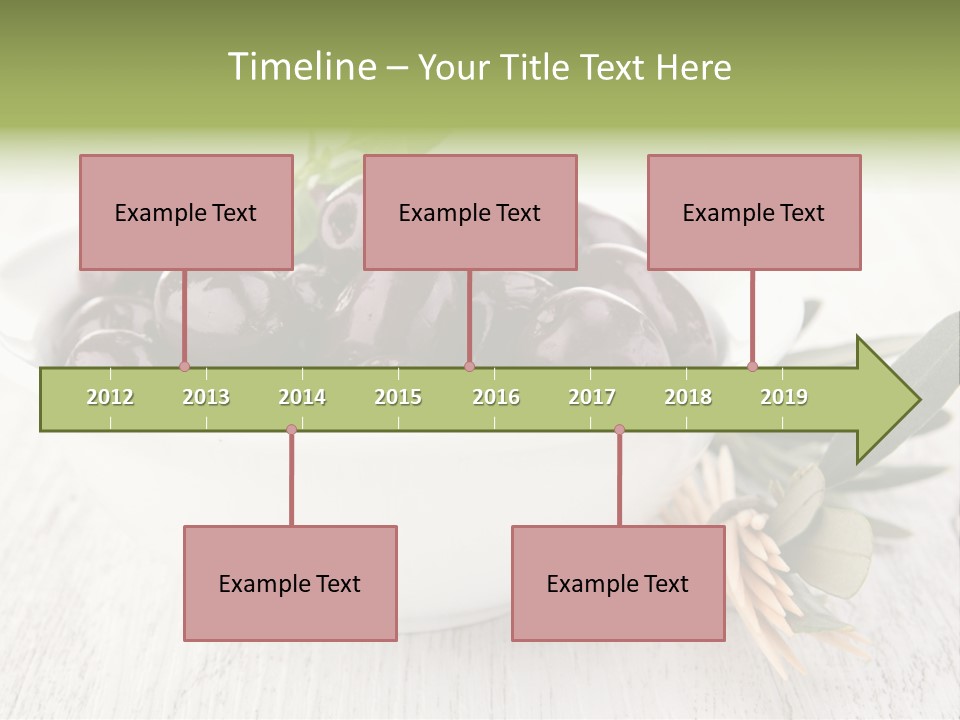 Timeline – Your Title Text Here

Example Text

Example Text

Example Text

2012 2013 2014 2015 2016 2017 2018 2019

Example Text

Example Text